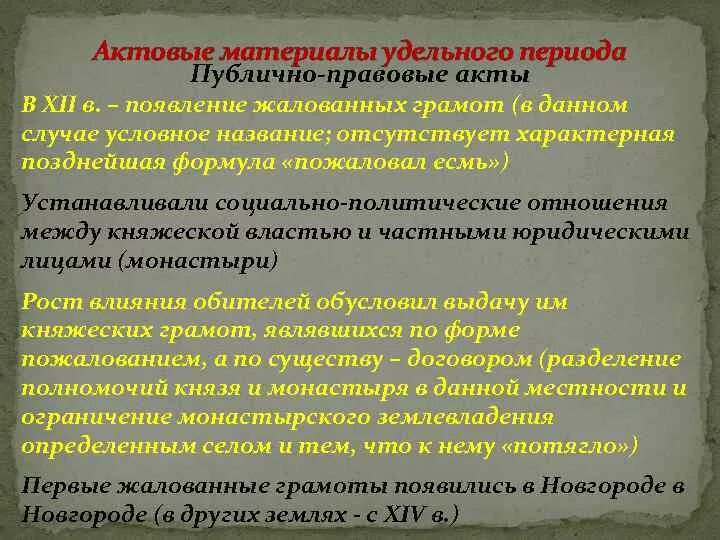 Актовые материалы удельного периода
Публично-правовые акты

В XII в. – появление жалованных грамот (в данном случае условное название; отсутствует характерная позднейшая формула «пожаловал есмь»)

Устанавливали социально-политические отношения между княжеской властью и частными юридическими лицами (монастыри)

Рост влияния обителей обусловил выдачу им княжеских грамот, являвшихся по форме пожалованием, а по существу – договором (разделение полномочий князя и монастыря в данной местности и ограничение монастырского землевладения определенным селом и тем, что к нему «потягло»)

Первые жалованные грамоты появились в Новгороде в Новгороде (в других землях - с XIV в.)